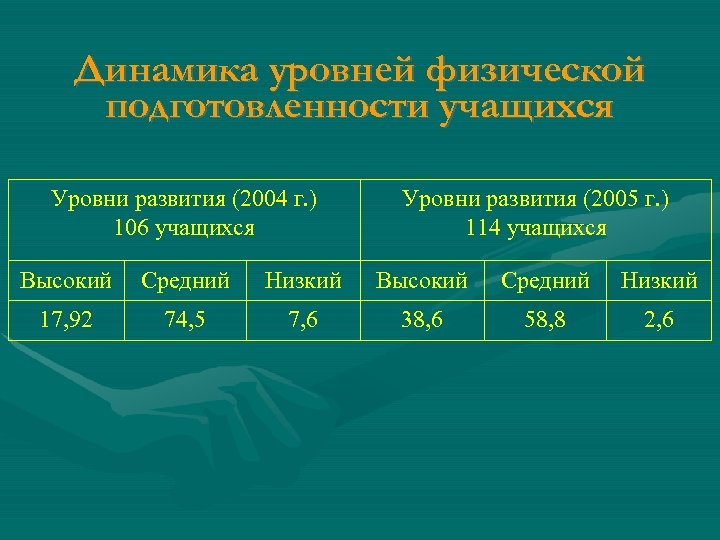 Динамика уровней физической подготовленности учащихся

| Уровни развития (2004 г.) 106 учащихся | | | Уровни развития (2005 г.) 114 учащихся | | |
|---|---|---|---|---|---|
| Высокий | Средний | Низкий | Высокий | Средний | Низкий |
| 17,92 | 74,5 | 7,6 | 38,6 | 58,8 | 2,6 |